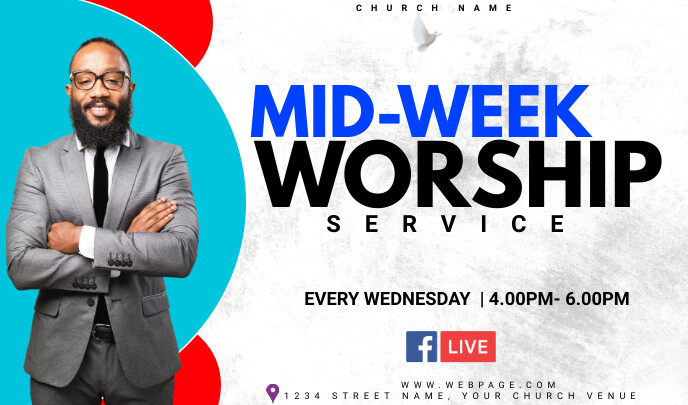 CHURCH NAME

MID-WEEK WORSHIP SERVICE

EVERY WEDNESDAY | 4.00PM- 6.00PM

f LIVE

WWW.WEBPAGE.COM
1234 STREET NAME, YOUR CHURCH VENUE